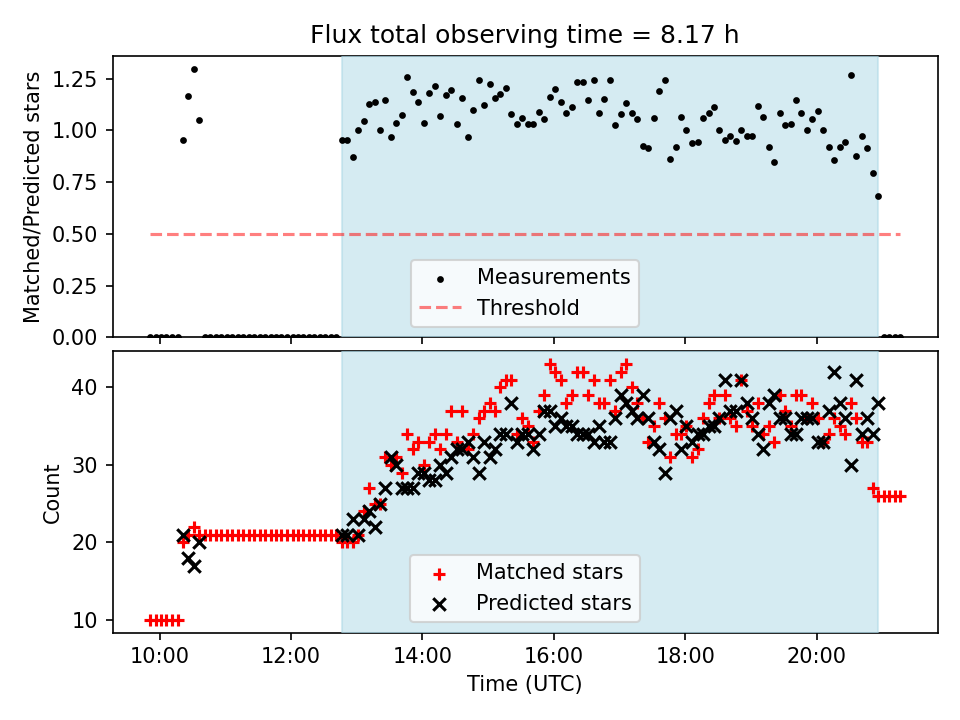 Flux total observing time = 8.17 h

Matched/Predicted stars

1.25
1.00
0.75
0.50
0.25
0.00

Measurements
Threshold

Count

40
30
20
10

Matched stars
Predicted stars

10:00
12:00
14:00
16:00
18:00
20:00

Time (UTC)